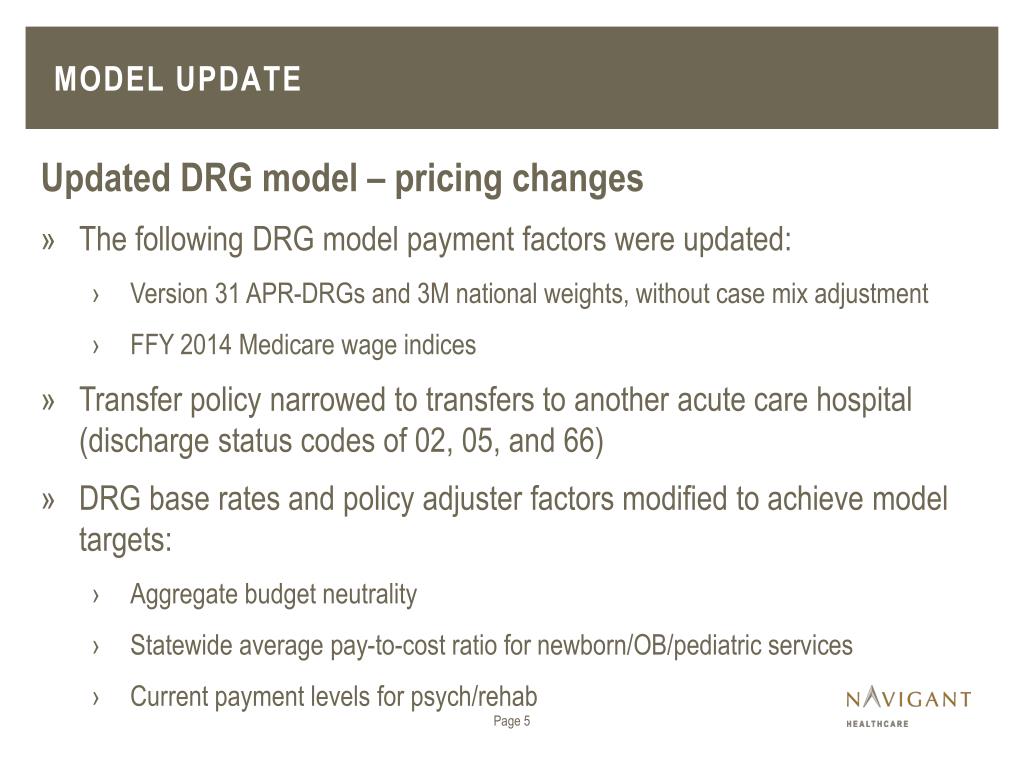 MODEL UPDATE

Updated DRG model – pricing changes

» The following DRG model payment factors were updated:

› Version 31 APR-DRGs and 3M national weights, without case mix adjustment

› FFY 2014 Medicare wage indices

» Transfer policy narrowed to transfers to another acute care hospital (discharge status codes of 02, 05, and 66)

» DRG base rates and policy adjuster factors modified to achieve model targets:

› Aggregate budget neutrality

› Statewide average pay-to-cost ratio for newborn/OB/pediatric services

› Current payment levels for psych/rehab

Page 5

NAVIGANT
HEALTHCARE